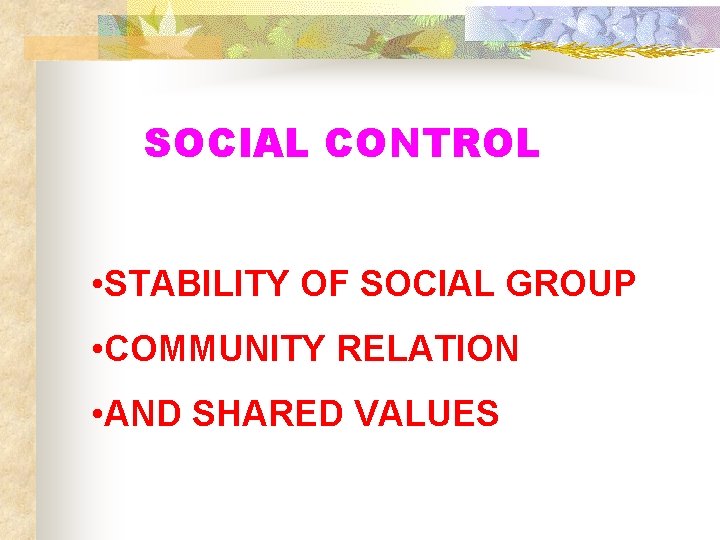 SOCIAL CONTROL

•STABILITY OF SOCIAL GROUP

•COMMUNITY RELATION

•AND SHARED VALUES